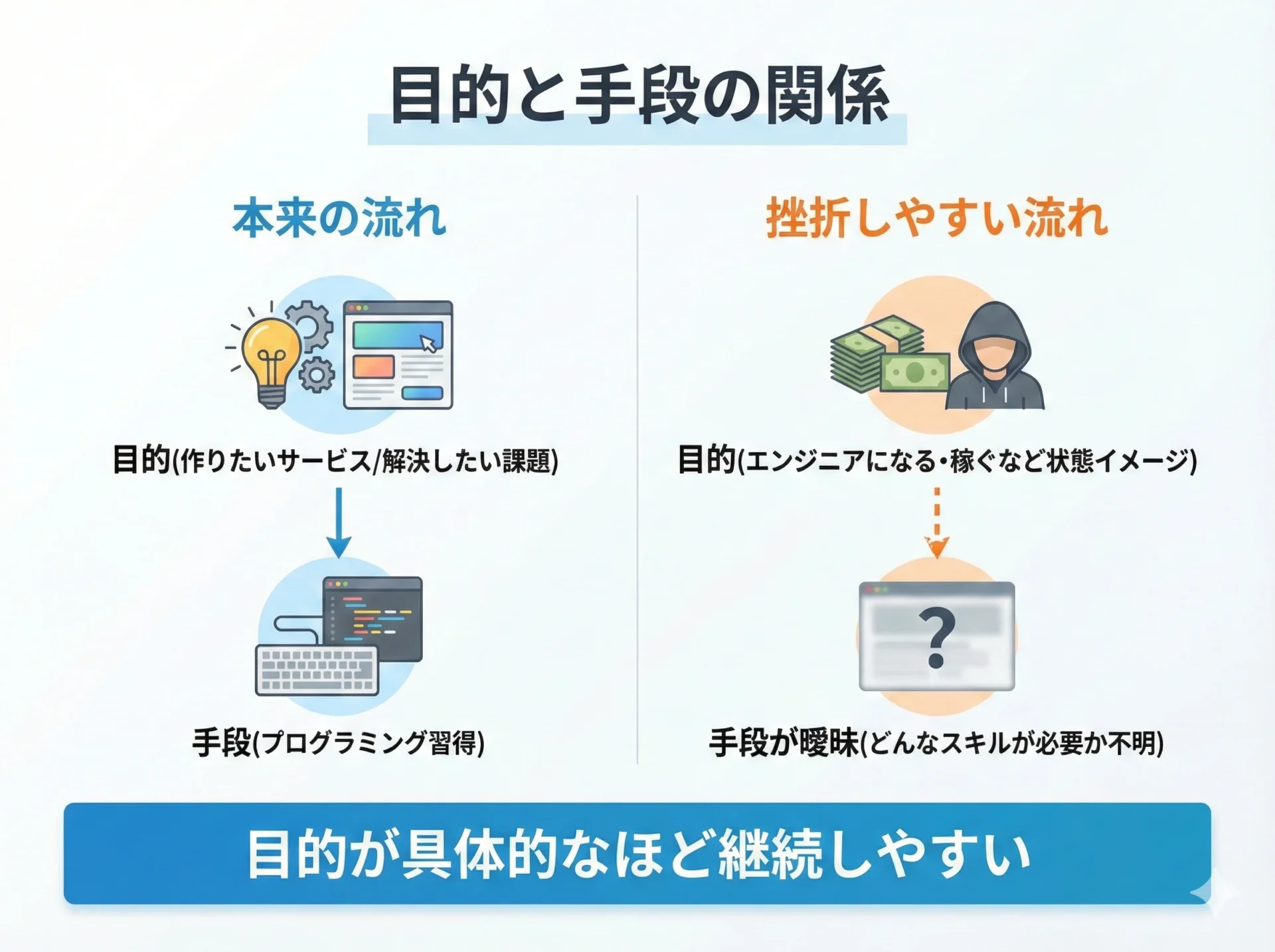 目的と手段の関係

本来の流れ

目的(作りたいサービス/解決したい課題)

手段(プログラミング習得)

挫折しやすい流れ

目的(エンジニアになる・稼ぐなど状態イメージ)

?

手段が曖昧(どんなスキルが必要か不明)

目的が具体的なほど継続しやすい